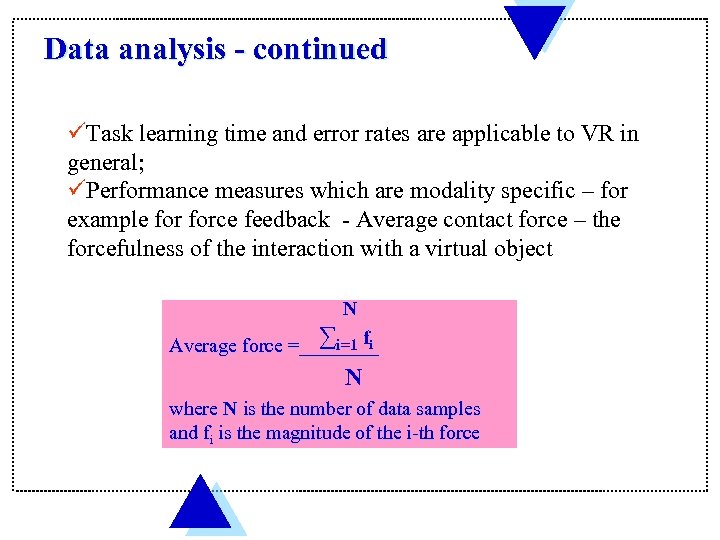 Data analysis - continued

✓Task learning time and error rates are applicable to VR in general;

✓Performance measures which are modality specific – for example for force feedback - Average contact force – the forcefulness of the interaction with a virtual object

Average force = $\frac{\sum_{i=1}^{N} f_i}{N}$

where N is the number of data samples and $f_i$ is the magnitude of the i-th force